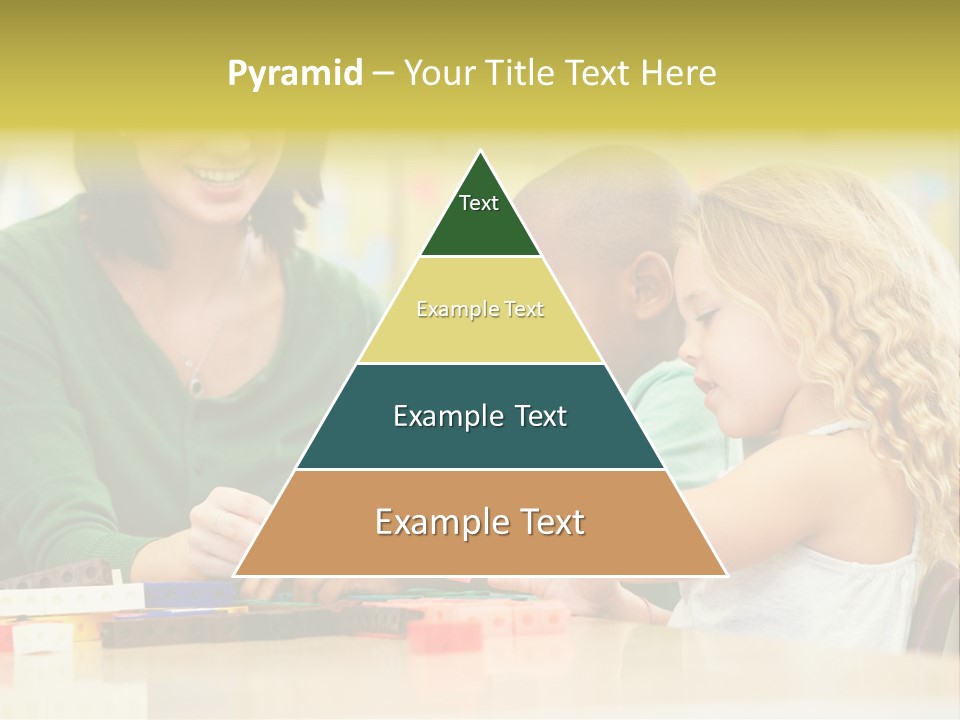 Pyramid – Your Title Text Here

Text

Example Text

Example Text

Example Text